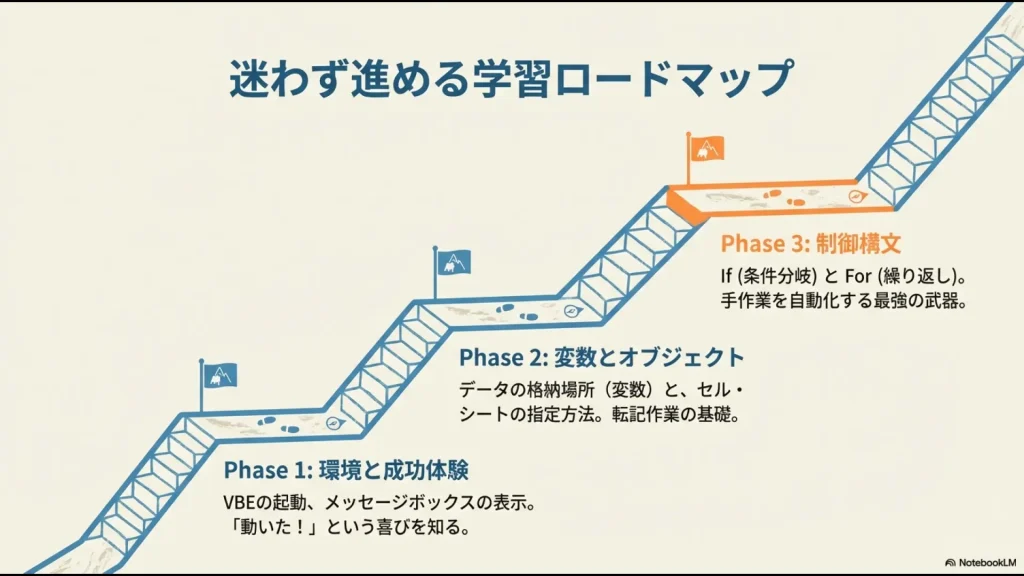 迷わず進める学習ロードマップ

Phase 3: 制御構文

If (条件分岐) と For (繰り返し)。手作業を自動化する最強の武器。

Phase 2: 変数とオブジェクト

データの格納場所（変数）と、セル・シートの指定方法。転記作業の基礎。

Phase 1: 環境と成功体験

VBEの起動、メッセージボックスの表示。「動いた！」という喜びを知る。

NotebookLM